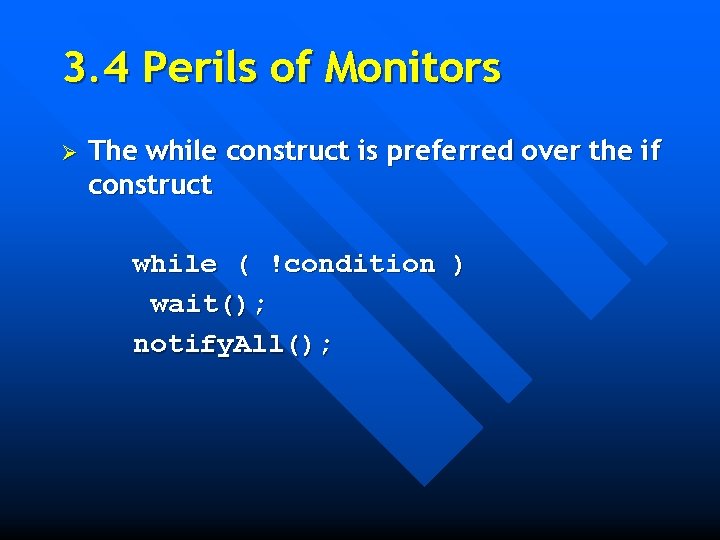 3.4 Perils of Monitors

➢ The while construct is preferred over the if construct

while ( !condition )
 wait();
notifyAll();